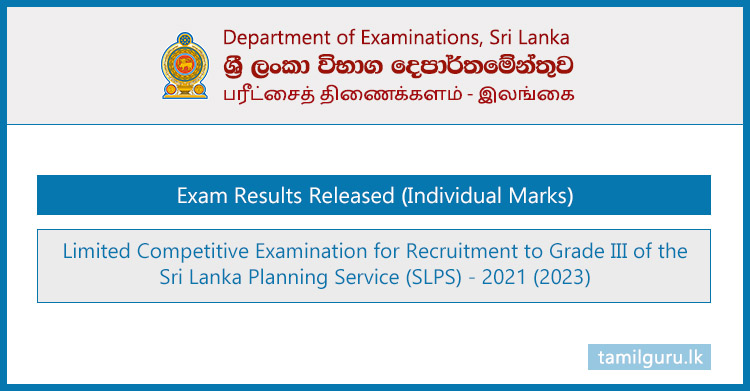 Department of Examinations, Sri Lanka
ශ්‍රී ලංකා විභාග දෙපාර්තමේන්තුව
பரீட்சைத் திணைக்களம் - இலங்கை

Exam Results Released (Individual Marks)

Limited Competitive Examination for Recruitment to Grade III of the Sri Lanka Planning Service (SLPS) - 2021 (2023)

tamilguru.lk